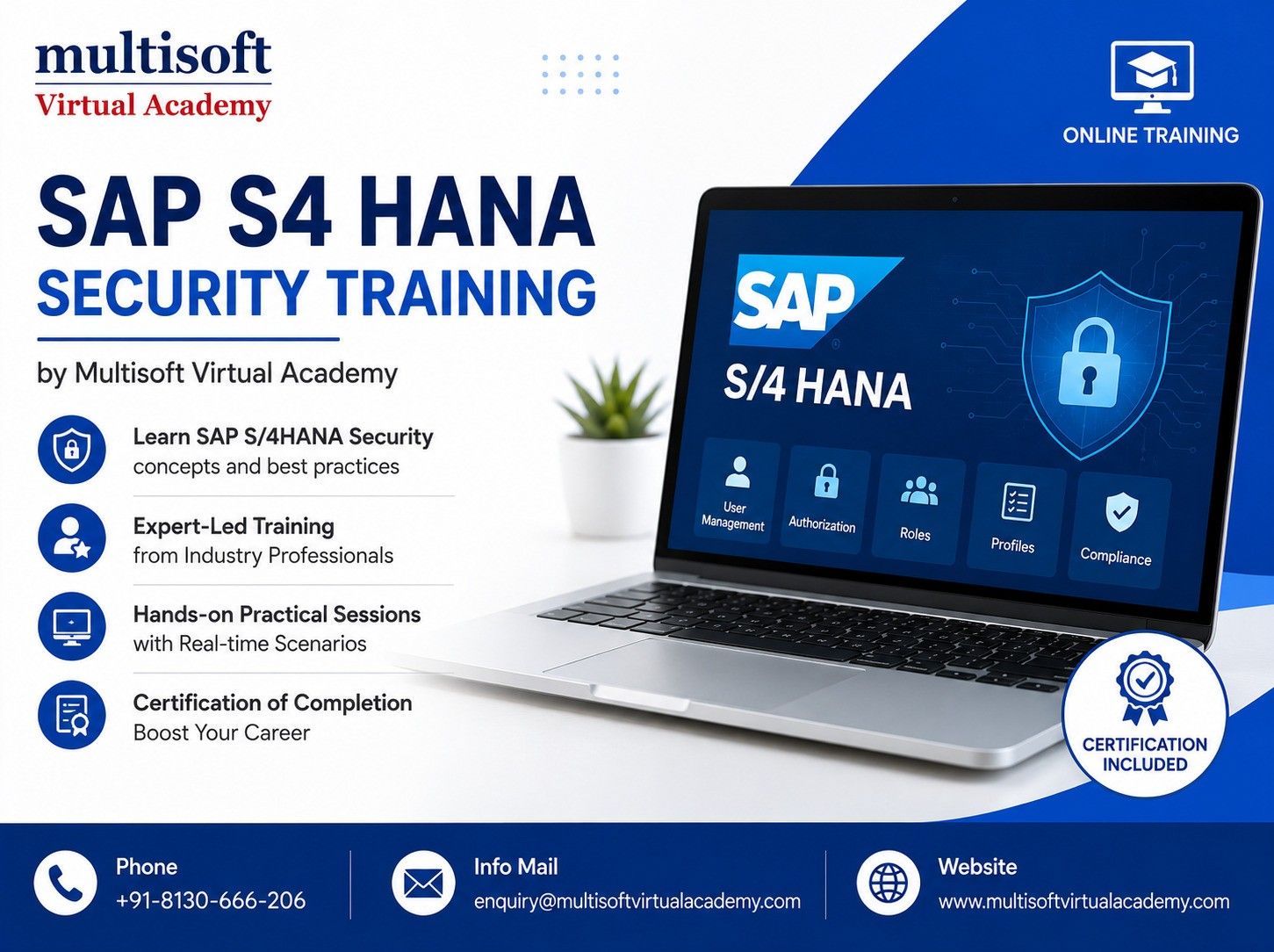 multisoft
Virtual Academy

ONLINE TRAINING

SAP S4 HANA
SECURITY TRAINING

by Multisoft Virtual Academy

Learn SAP S/4HANA Security
concepts and best practices

Expert-Led Training
from Industry Professionals

Hands-on Practical Sessions
with Real-time Scenarios

Certification of Completion
Boost Your Career

SAP
S/4 HANA

User Management
Authorization
Roles
Profiles
Compliance

CERTIFICATION INCLUDED

Phone
+91-8130-666-206

Info Mail
enquiry@multisoftvirtualacademy.com

Website
www.multisoftvirtualacademy.com